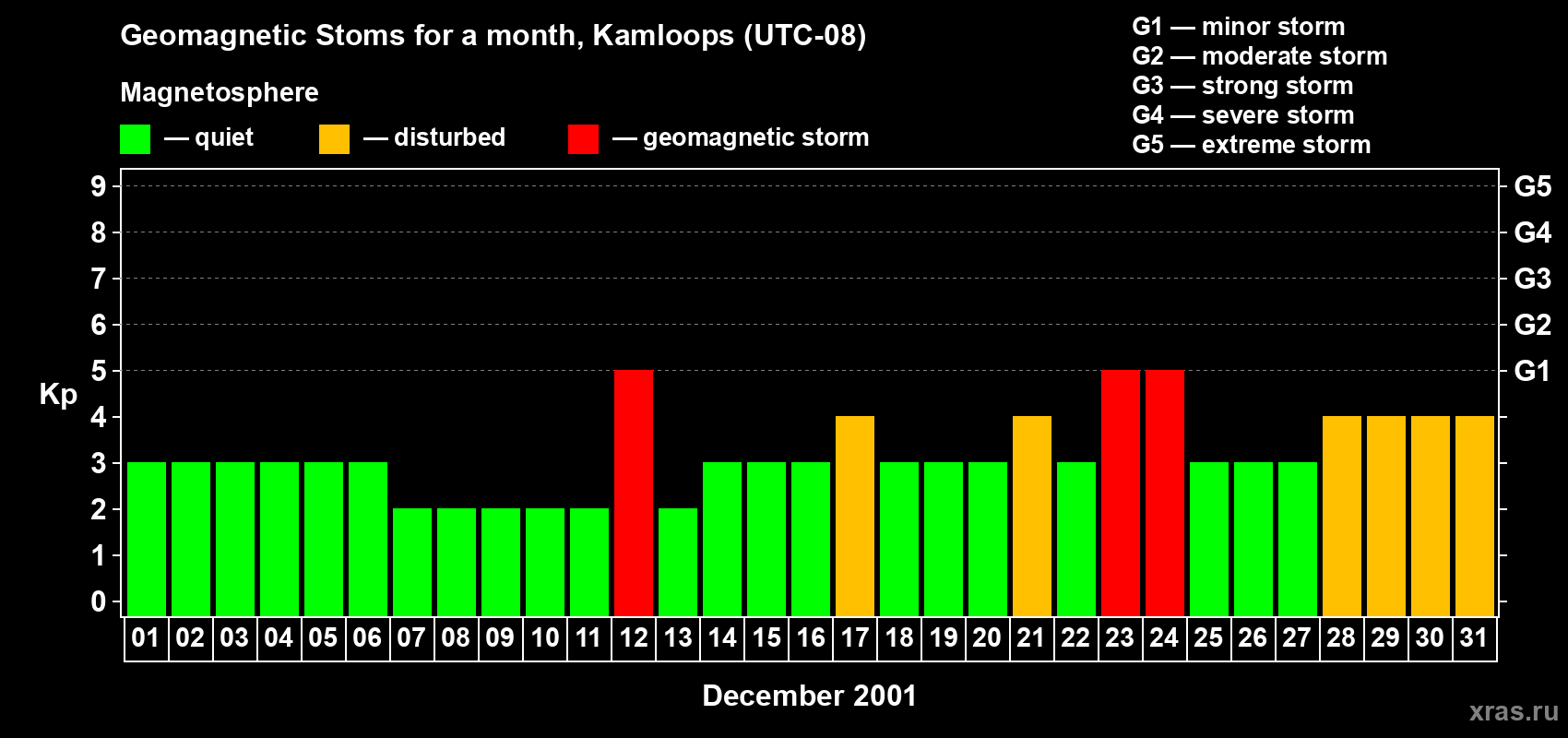 Geomagnetic Stoms for a month, Kamloops (UTC-08)

Magnetosphere

— quiet — disturbed — geomagnetic storm

G1 — minor storm
G2 — moderate storm
G3 — strong storm
G4 — severe storm
G5 — extreme storm

Kp

9
8
7
6
5
4
3
2
1
0

G5
G4
G3
G2
G1

01 02 03 04 05 06 07 08 09 10 11 12 13 14 15 16 17 18 19 20 21 22 23 24 25 26 27 28 29 30 31

December 2001

xras.ru